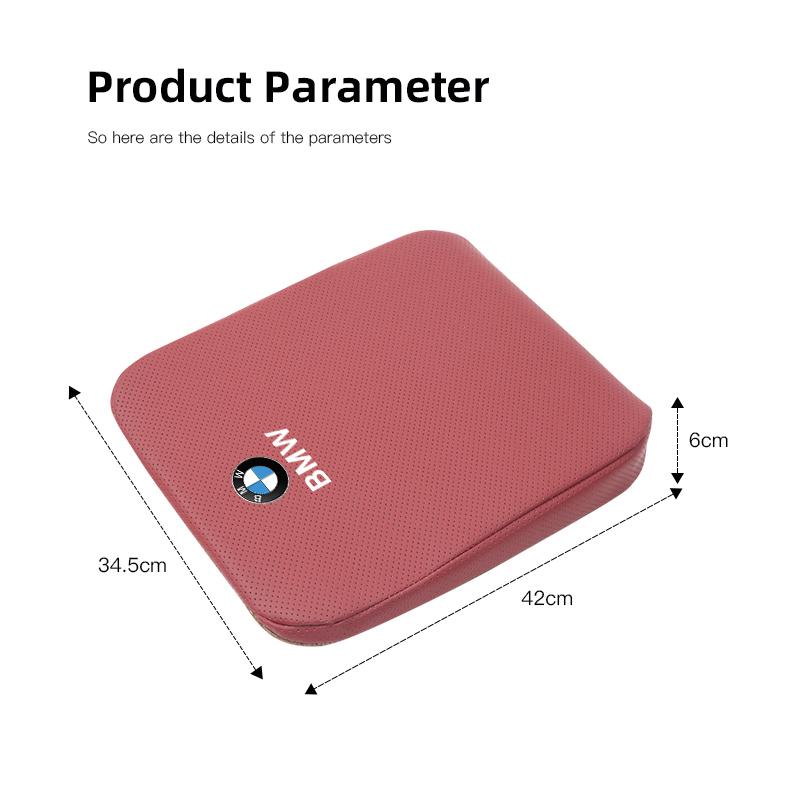 Product Parameter

So here are the details of the parameters

BMW

BMW

6cm

34.5cm

42cm